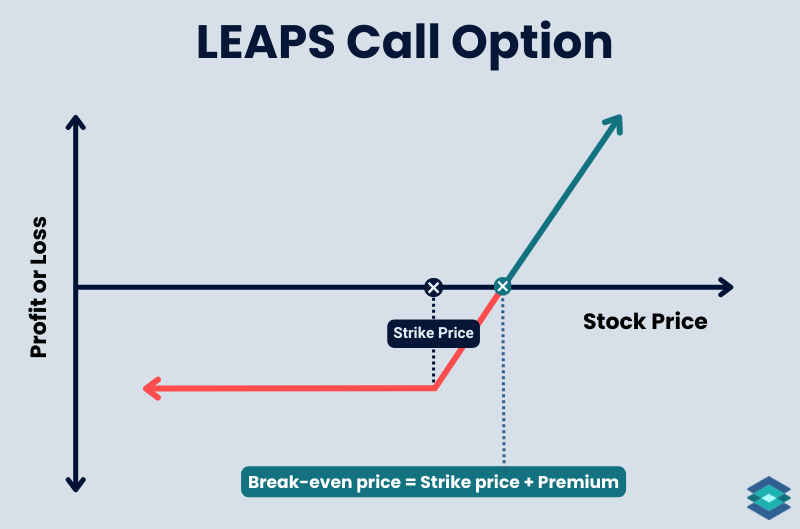 LEAPS Call Option

Profit or Loss

Stock Price

Strike Price

Break-even price = Strike price + Premium